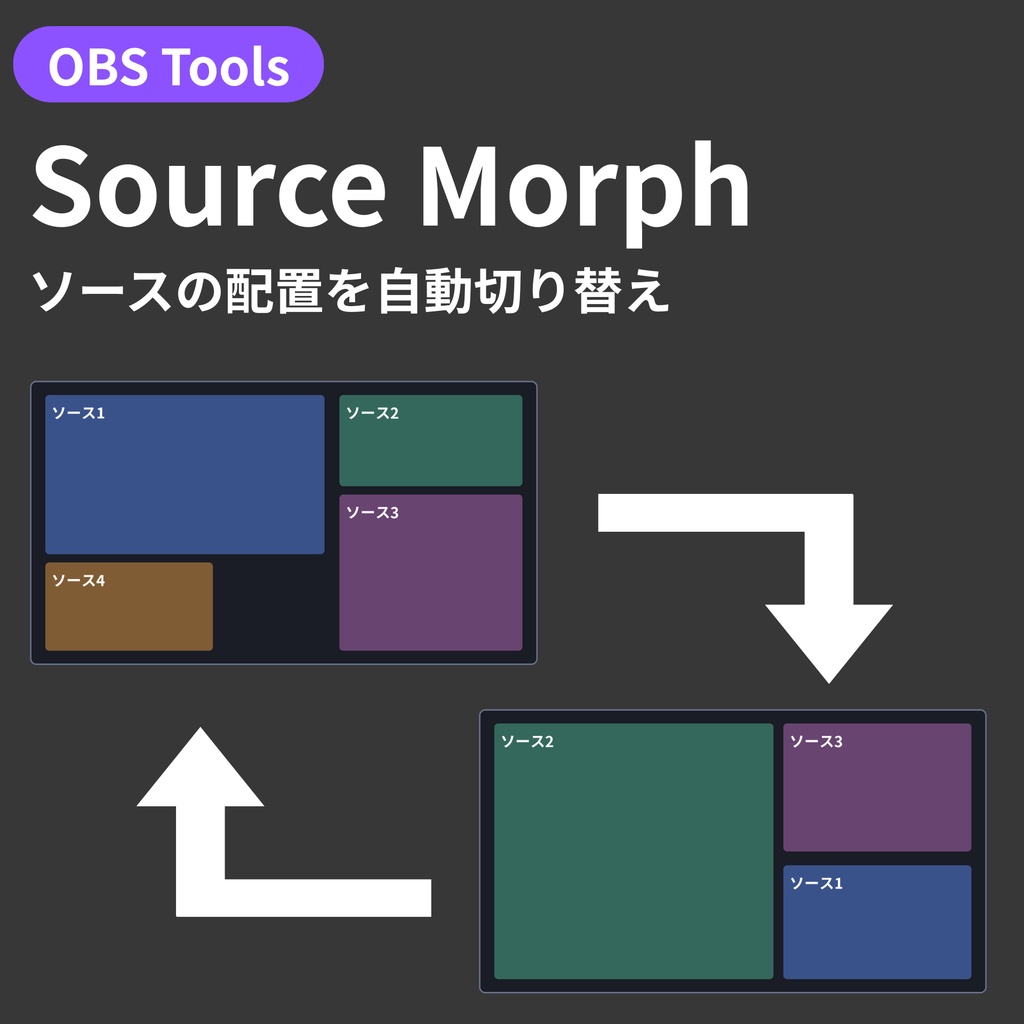 OBS Tools

Source Morph

ソースの配置を自動切り替え

ソース1

ソース2

ソース3

ソース4

ソース2

ソース3

ソース1